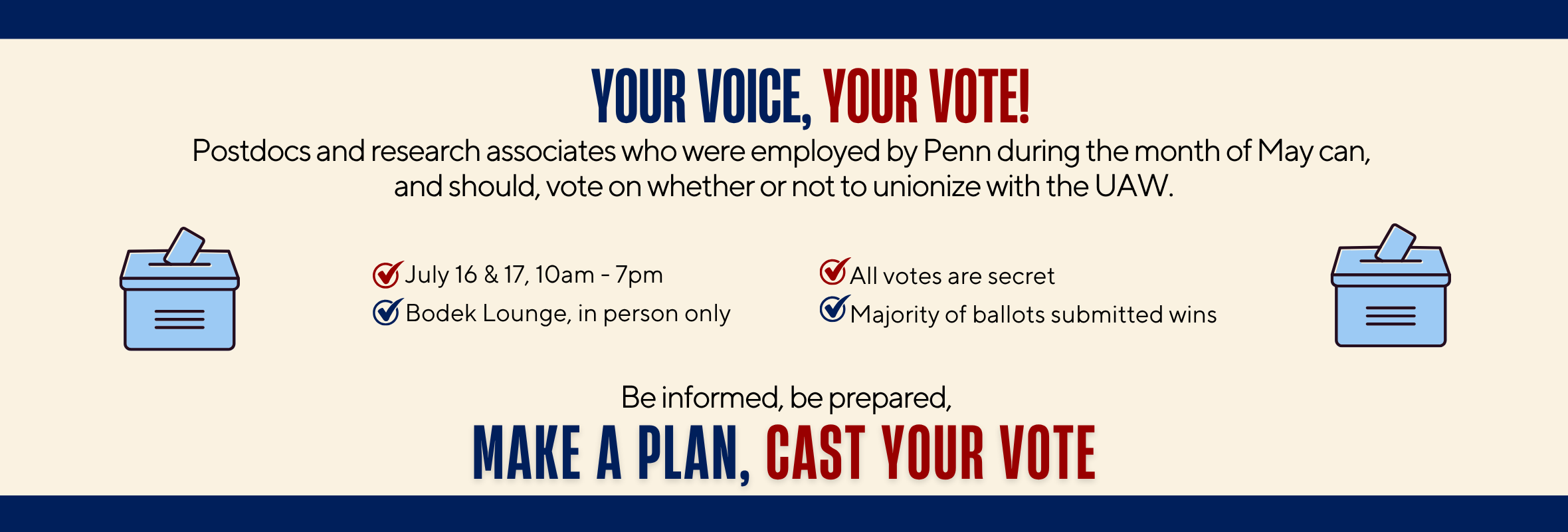 YOUR VOICE, YOUR VOTE!

Postdocs and research associates who were employed by Penn during the month of May can, and should, vote on whether or not to unionize with the UAW.

July 16 & 17, 10am - 7pm
Bodek Lounge, in person only

All votes are secret
Majority of ballots submitted wins

Be informed, be prepared,
MAKE A PLAN, CAST YOUR VOTE